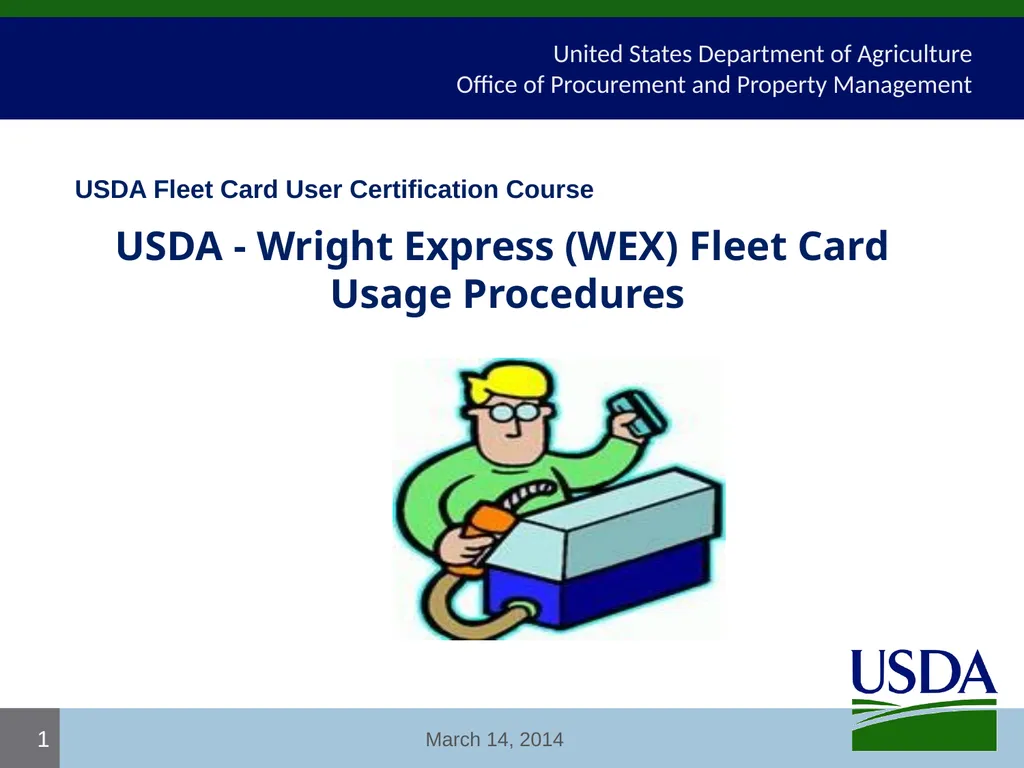 United States Department of Agriculture
Office of Procurement and Property Management

USDA Fleet Card User Certification Course

USDA - Wright Express (WEX) Fleet Card Usage Procedures

USDA

1

March 14, 2014